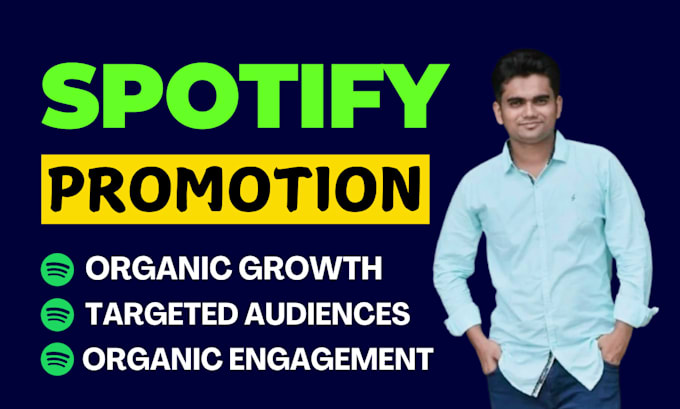 SPOTIFY

PROMOTION

ORGANIC GROWTH

TARGETED AUDIENCES

ORGANIC ENGAGEMENT